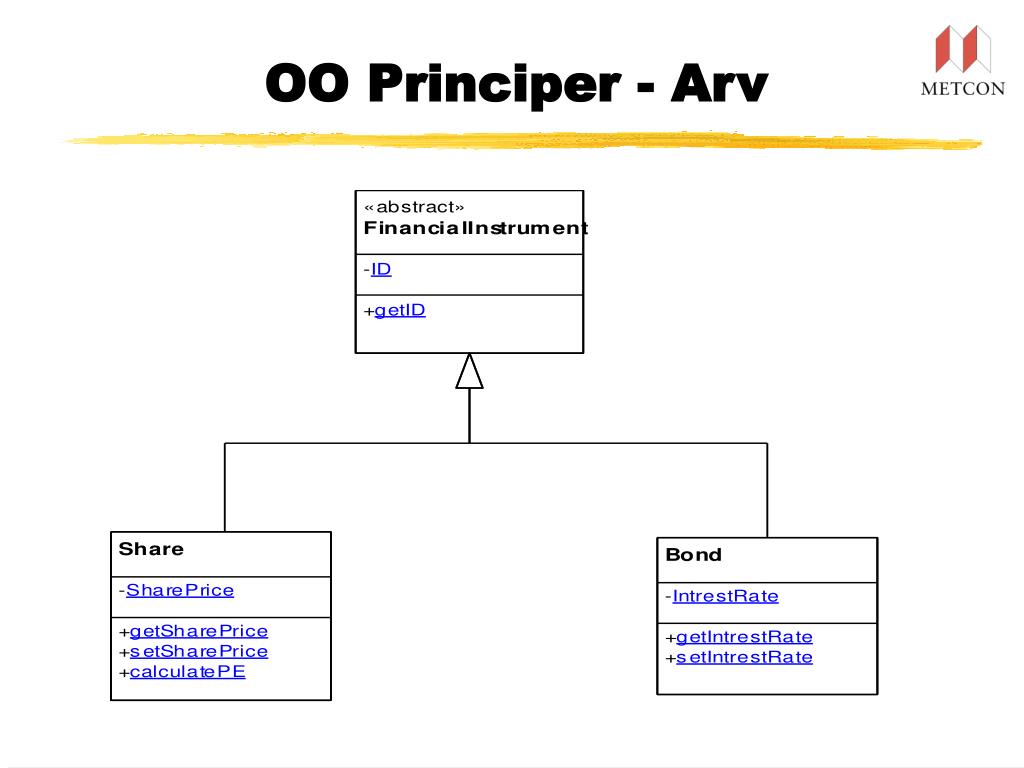 OO Principer - Arv

METCON

«abstract»
FinancialInstrument

-ID

+getID

Share

-SharePrice

+getSharePrice
+setSharePrice
+calculatePE

Bond

-IntrestRate

+getIntrestRate
+setIntrestRate